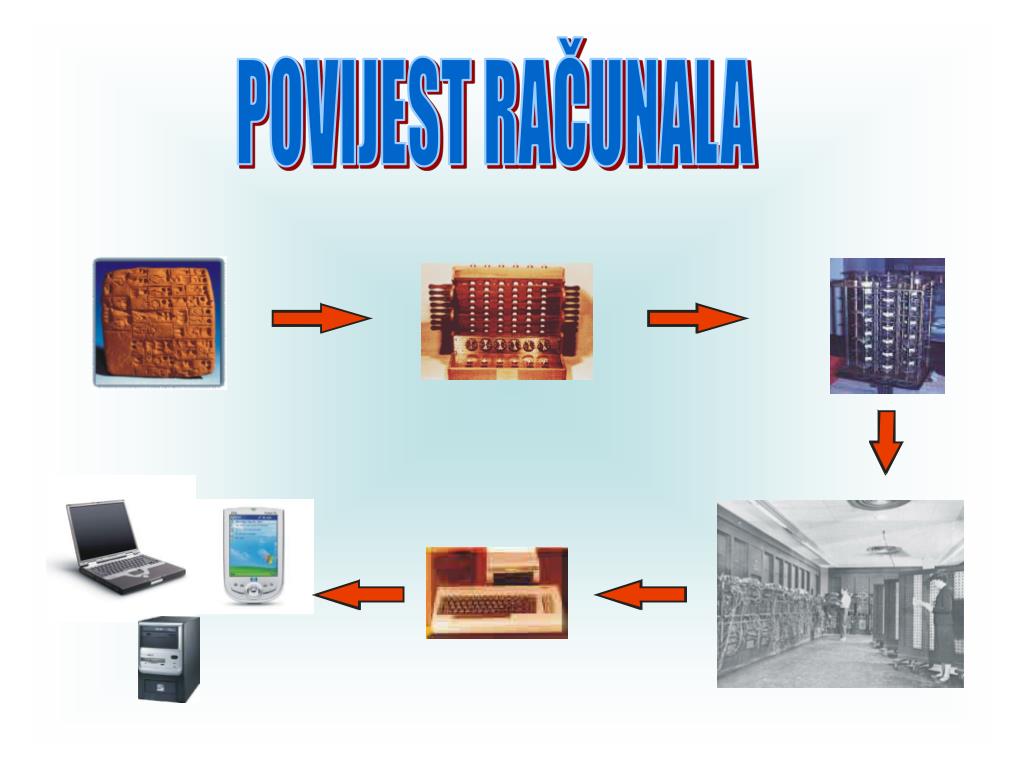 POVIJEST RAČUNALA